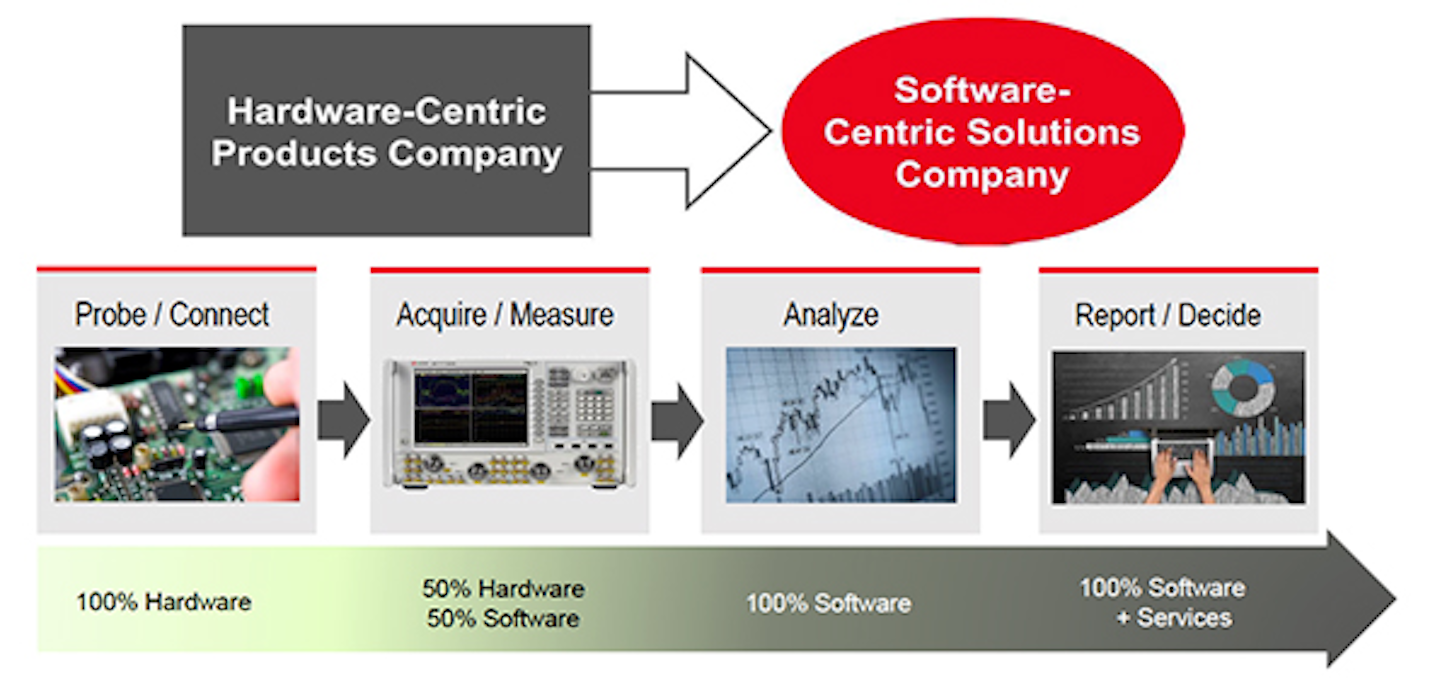 Hardware-Centric Products Company

Software-Centric Solutions Company

Probe / Connect

Acquire / Measure

Analyze

Report / Decide

100% Hardware

50% Hardware
50% Software

100% Software

100% Software
+ Services